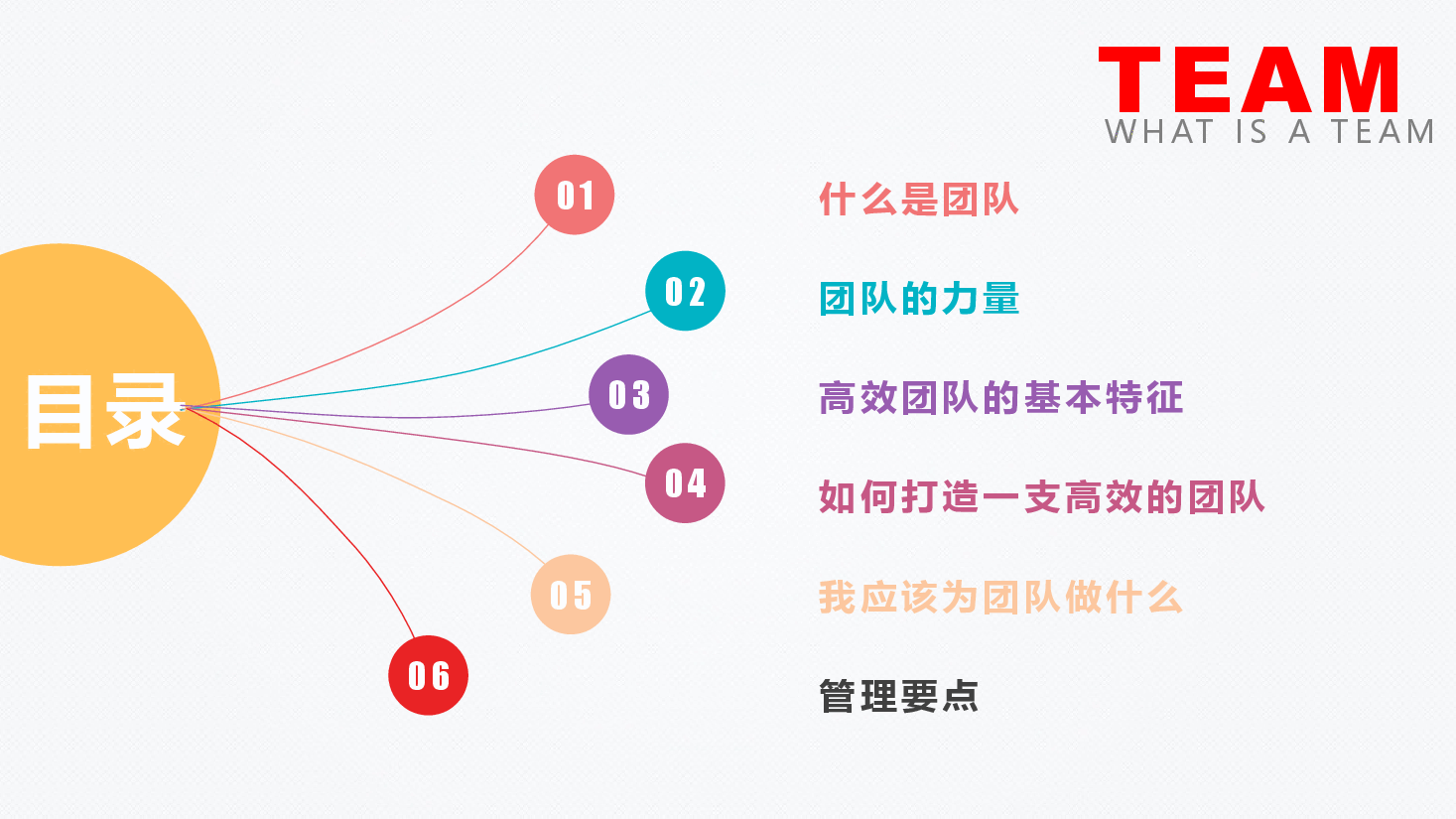 TEAM
WHAT IS A TEAM

目录

01 什么是团队

02 团队的力量

03 高效团队的基本特征

04 如何打造一支高效的团队

05 我应该为团队做什么

06 管理要点